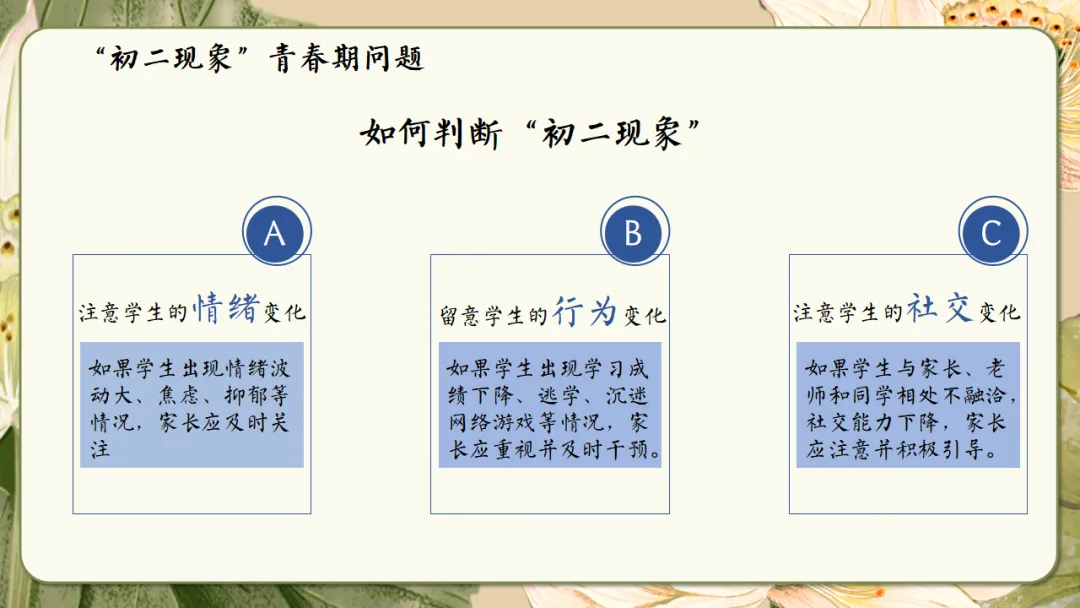 “初二现象”青春期问题

如何判断“初二现象”

A

注意学生的情绪变化

如果学生出现情绪波动大、焦虑、抑郁等情况，家长应及时关注

B

留意学生的行为变化

如果学生出现学习成绩下降、逃学、沉迷网络游戏等情况，家长应重视并及时干预。

C

注意学生的社交变化

如果学生与家长、老师和同学相处不融洽，社交能力下降，家长应注意并积极引导。